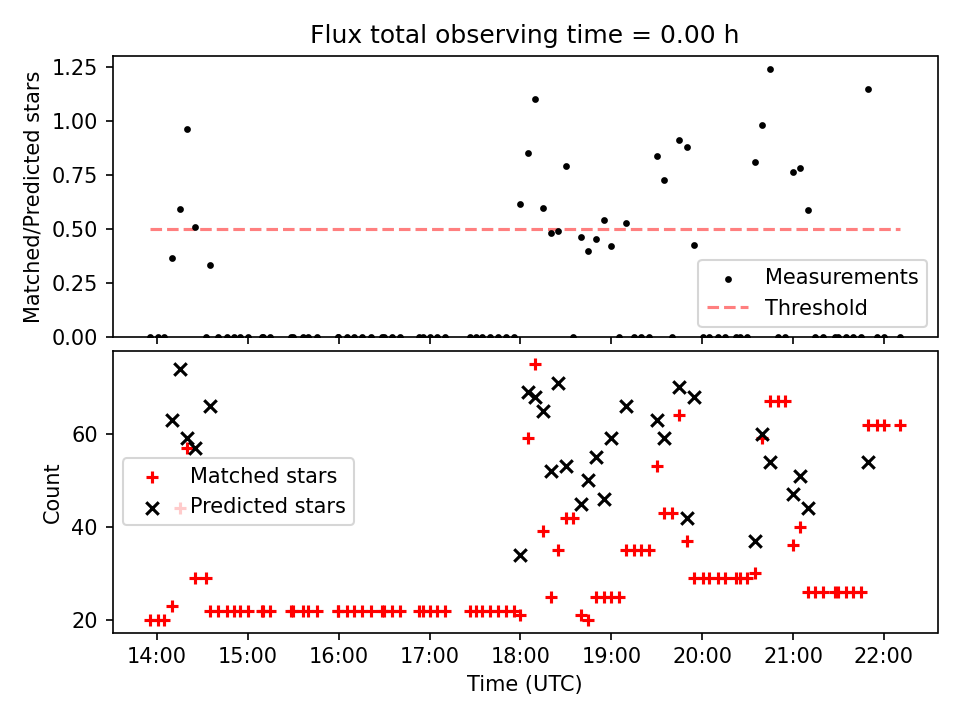 Flux total observing time = 0.00 h

Matched/Predicted stars

1.25
1.00
0.75
0.50
0.25
0.00

Measurements
Threshold

Count

60
40
20

Matched stars
Predicted stars

14:00 15:00 16:00 17:00 18:00 19:00 20:00 21:00 22:00

Time (UTC)